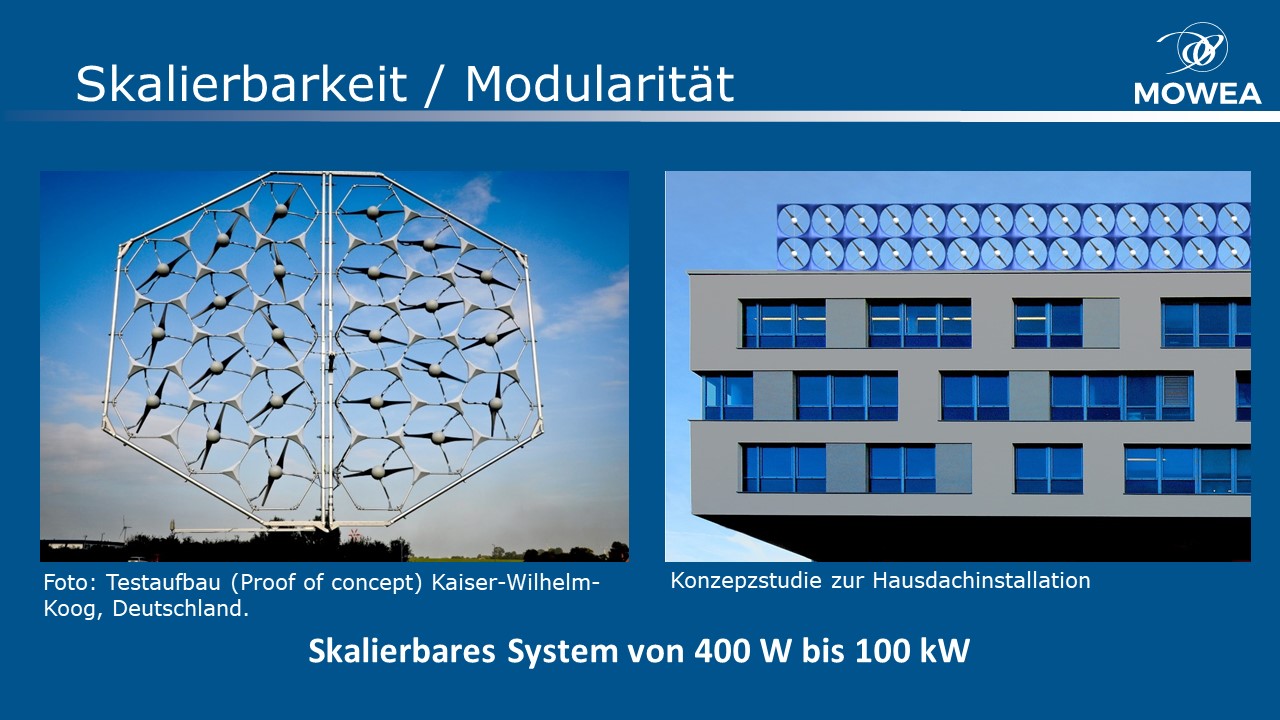 Skalierbarkeit / Modularität

MOWEA

Foto: Testaufbau (Proof of concept) Kaiser-Wilhelm-Koog, Deutschland.

Konzepzstudie zur Hausdachinstallation

Skalierbares System von 400 W bis 100 kW